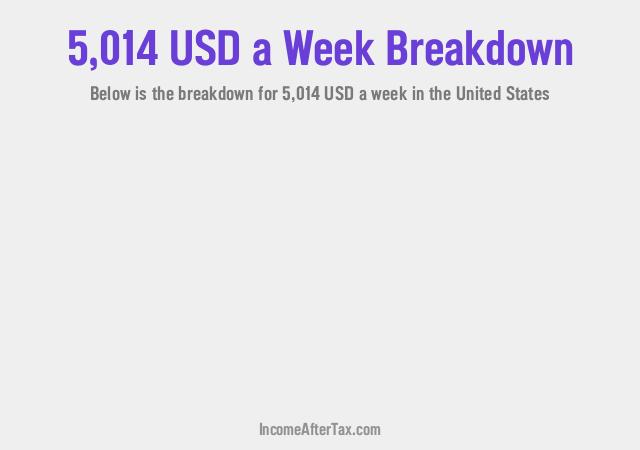 5,014 USD a Week Breakdown

Below is the breakdown for 5,014 USD a week in the United States

IncomeAfterTax.com